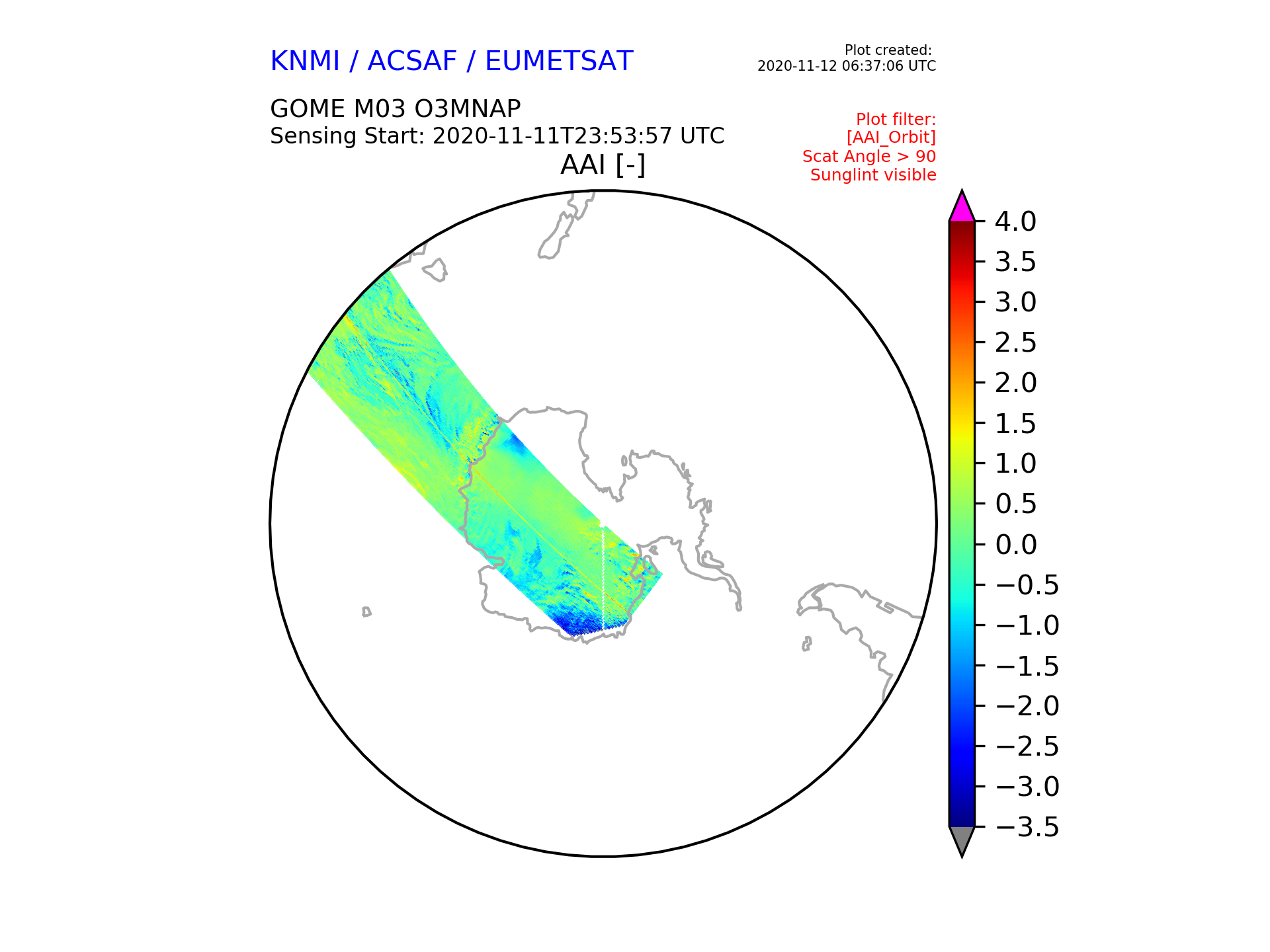 KNMI / ACSAF / EUMETSAT

Plot created:
2020-11-12 06:37:06 UTC

GOME M03 O3MNAP
Sensing Start: 2020-11-11T23:53:57 UTC

Plot filter:
[AAI_Orbit]
Scat Angle > 90
Sunglint visible

AAI [-]

4.0
3.5
3.0
2.5
2.0
1.5
1.0
0.5
0.0
−0.5
−1.0
−1.5
−2.0
−2.5
−3.0
−3.5